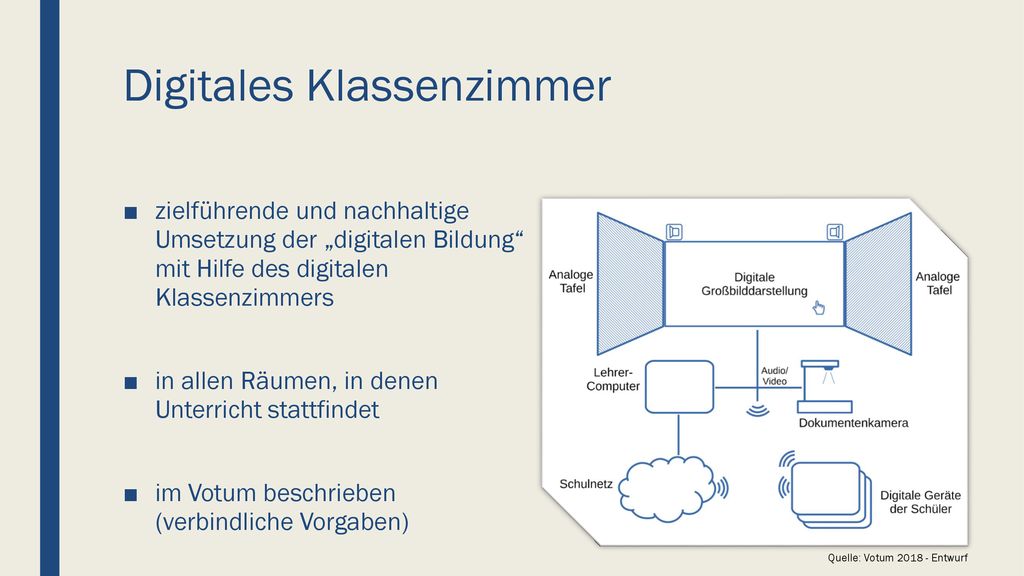 Digitales Klassenzimmer

■ zielführende und nachhaltige Umsetzung der „digitalen Bildung“ mit Hilfe des digitalen Klassenzimmers

■ in allen Räumen, in denen Unterricht stattfindet

■ im Votum beschrieben (verbindliche Vorgaben)

Analoge Tafel

Digitale Großbilddarstellung

Analoge Tafel

Lehrer-Computer

Audio/ Video

Dokumentenkamera

Schulnetz

Digitale Geräte der Schüler

Quelle: Votum 2018 - Entwurf